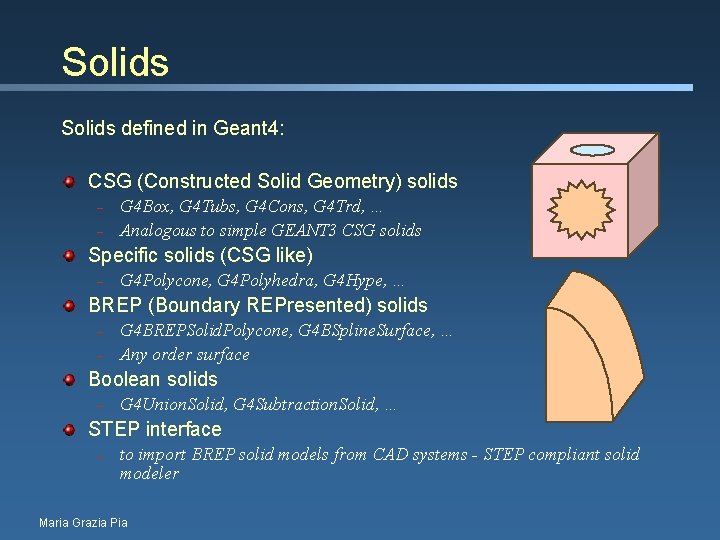 Solids

Solids defined in Geant4:

CSG (Constructed Solid Geometry) solids
– G4Box, G4Tubs, G4Cons, G4Trd, ...
– Analogous to simple GEANT3 CSG solids

Specific solids (CSG like)
– G4Polycone, G4Polyhedra, G4Hype, ...

BREP (Boundary REPresented) solids
– G4BREPSolidPolycone, G4BSplineSurface, ...
– Any order surface

Boolean solids
– G4UnionSolid, G4SubtractionSolid, ...

STEP interface
– to import BREP solid models from CAD systems - STEP compliant solid modeler

Maria Grazia Pia